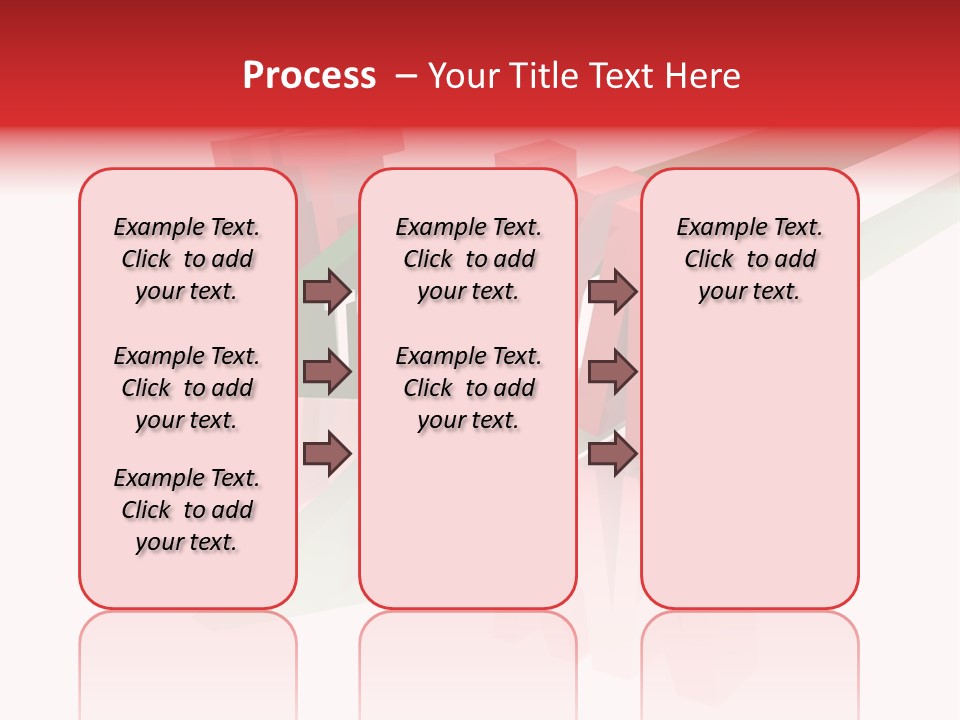 Process – Your Title Text Here

Example Text. Click to add your text.

Example Text. Click to add your text.

Example Text. Click to add your text.

Example Text. Click to add your text.

Example Text. Click to add your text.

Example Text. Click to add your text.